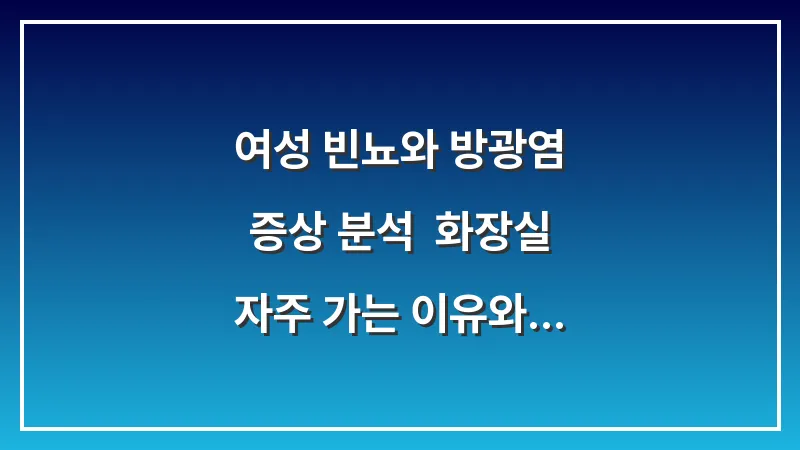 여성 빈뇨와 방광염 증상 분석 화장실 자주 가는 이유와...